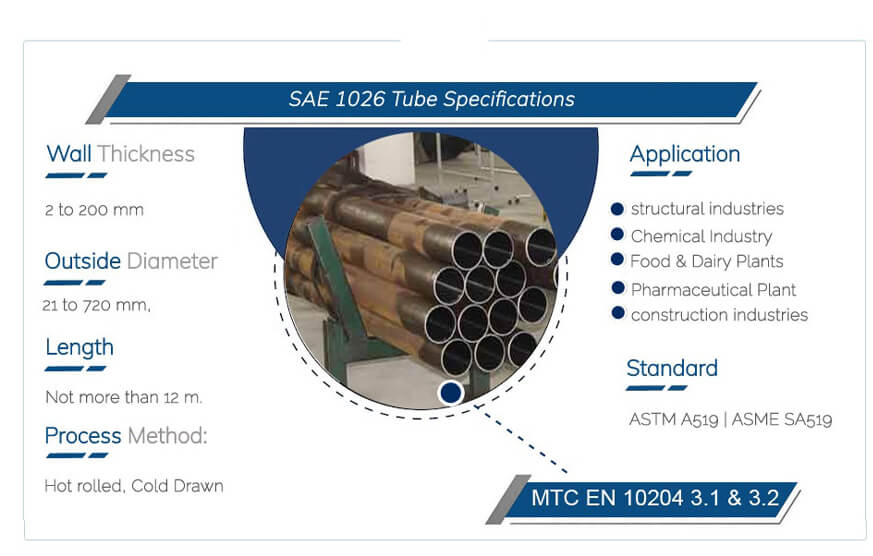 SAE 1026 Tube Specifications

Wall Thickness

2 to 200 mm

Outside Diameter

21 to 720 mm,

Length

Not more than 12 m.

Process Method:

Hot rolled, Cold Drawn

Application

structural industries
Chemical Industry
Food & Dairy Plants
Pharmaceutical Plant
construction industries

Standard

ASTM A519 | ASME SA519

MTC EN 10204 3.1 & 3.2